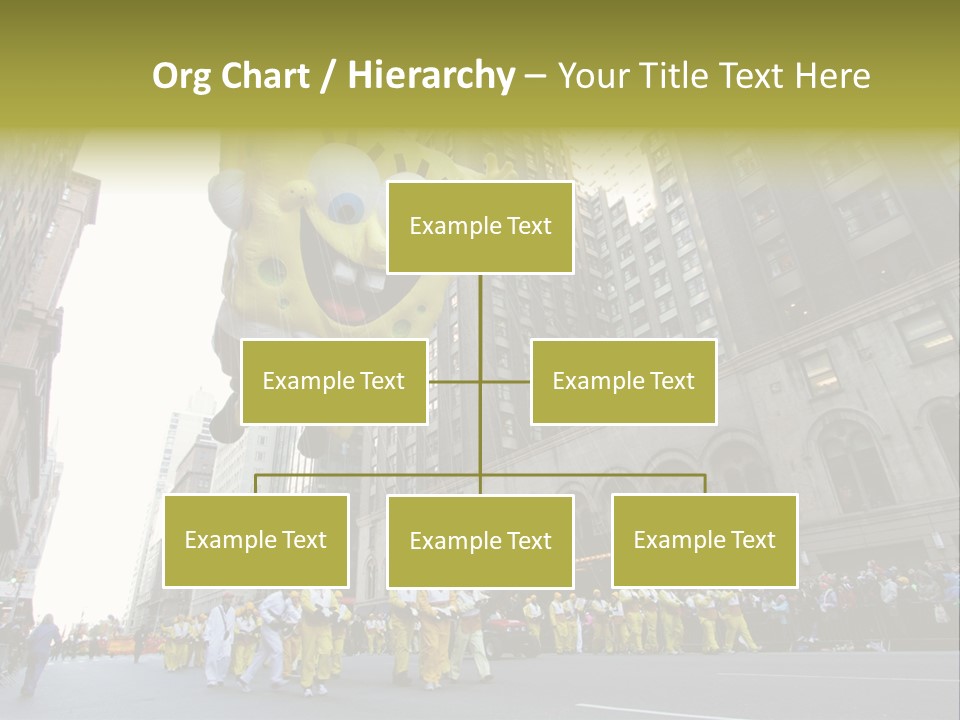 Org Chart / Hierarchy – Your Title Text Here

Example Text

Example Text

Example Text

Example Text

Example Text

Example Text